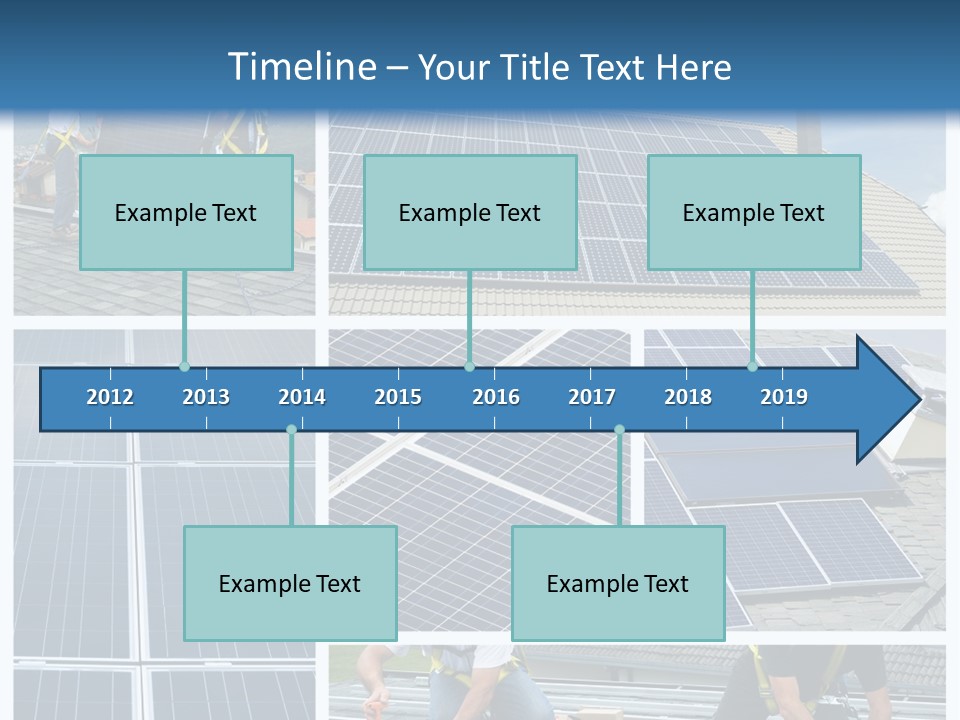 Timeline – Your Title Text Here

Example Text

Example Text

Example Text

2012 2013 2014 2015 2016 2017 2018 2019

Example Text

Example Text